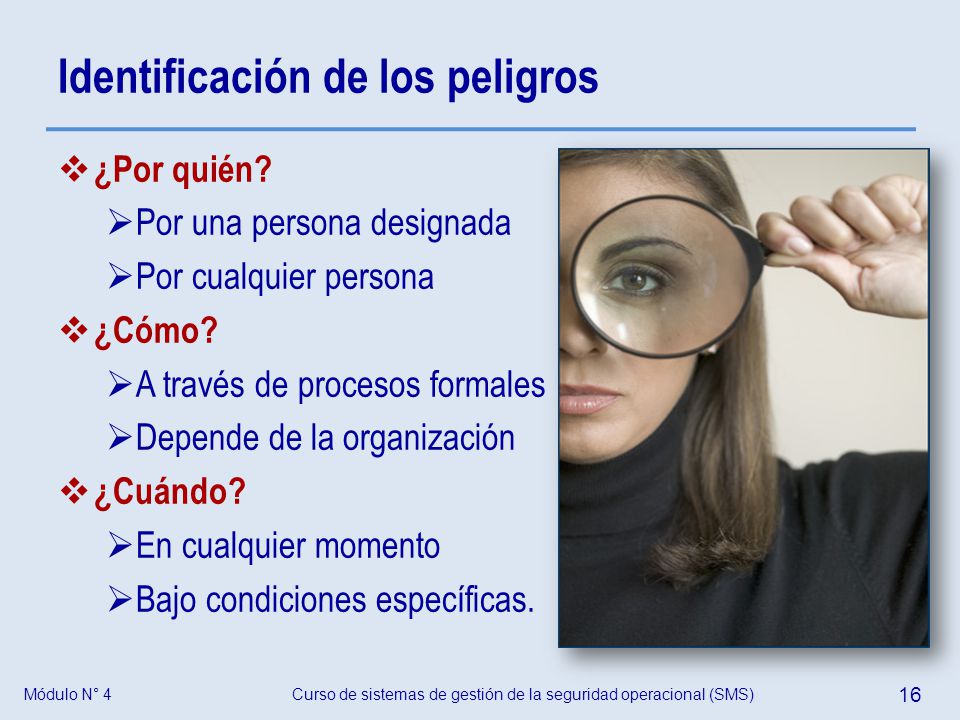 Identificación de los peligros

❖ ¿Por quién?
➢ Por una persona designada
➢ Por cualquier persona
❖ ¿Cómo?
➢ A través de procesos formales
➢ Depende de la organización
❖ ¿Cuándo?
➢ En cualquier momento
➢ Bajo condiciones específicas.

Módulo N° 4
Curso de sistemas de gestión de la seguridad operacional (SMS)
16